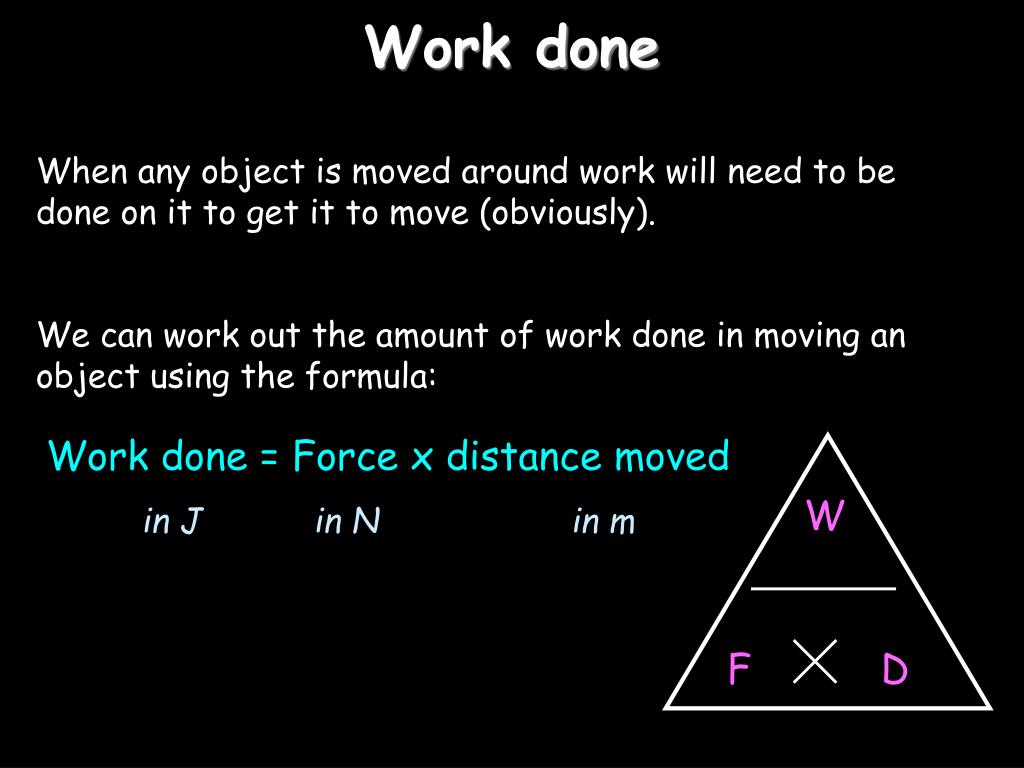 Work done

When any object is moved around work will need to be done on it to get it to move (obviously).

We can work out the amount of work done in moving an object using the formula:

Work done = Force x distance moved

in J in N in m

W

F D